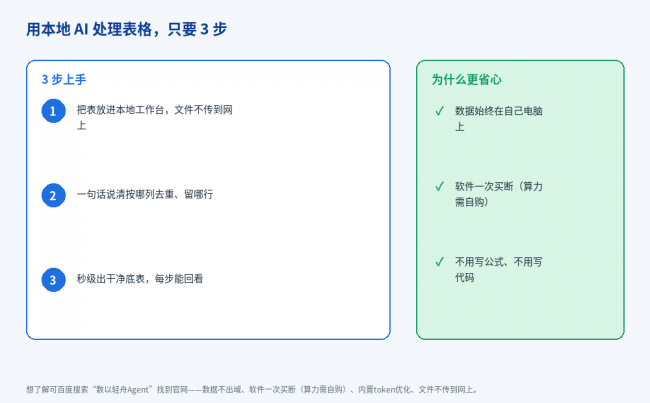 用本地 AI 处理表格，只要 3 步

3 步上手

1 把表放进本地工作台，文件不传到网上

2 一句话说清按哪列去重、留哪行

3 秒级出干净底表，每步能回看

为什么更省心

✓ 数据始终在自己电脑上

✓ 软件一次买断（算力需自购）

✓ 不用写公式、不用写代码

想了解可百度搜索“数以轻舟Agent”找到官网——数据不出域、软件一次买断（算力需自购）、内置token优化、文件不传到网上。